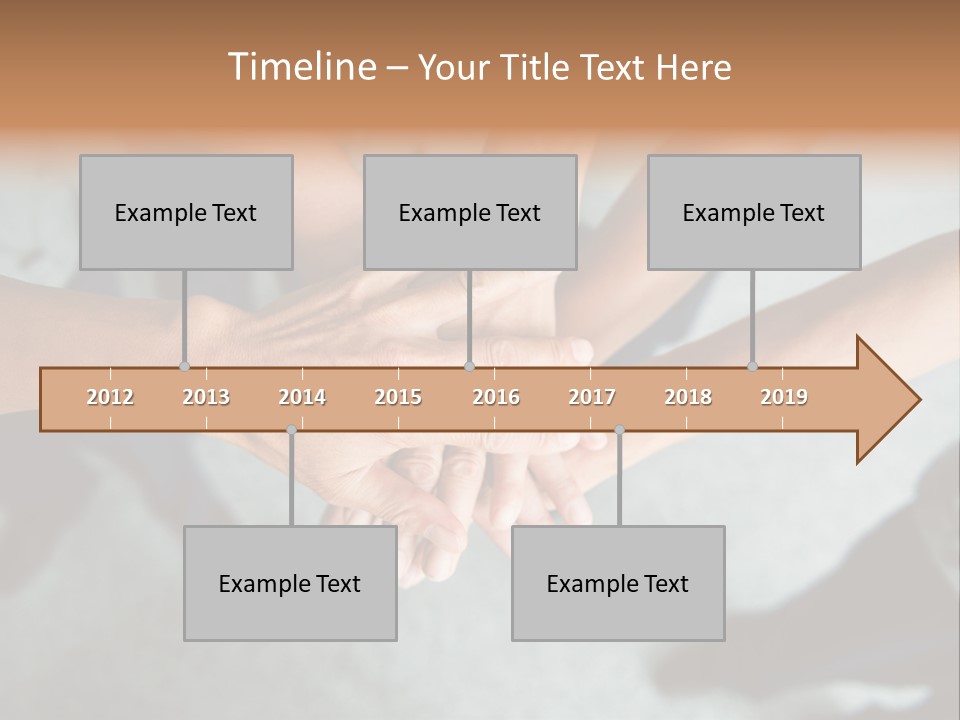 Timeline – Your Title Text Here

Example Text

Example Text

Example Text

2012 2013 2014 2015 2016 2017 2018 2019

Example Text

Example Text